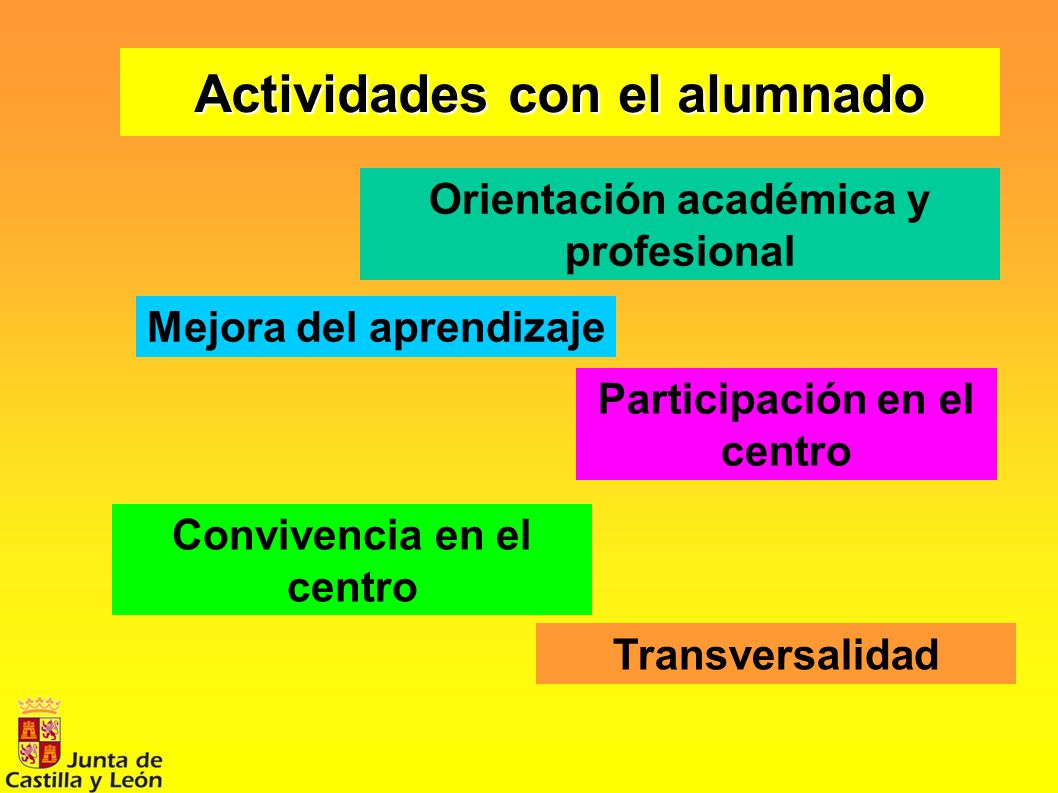 Actividades con el alumnado

Orientación académica y profesional

Mejora del aprendizaje

Participación en el centro

Convivencia en el centro

Transversalidad

Junta de Castilla y León